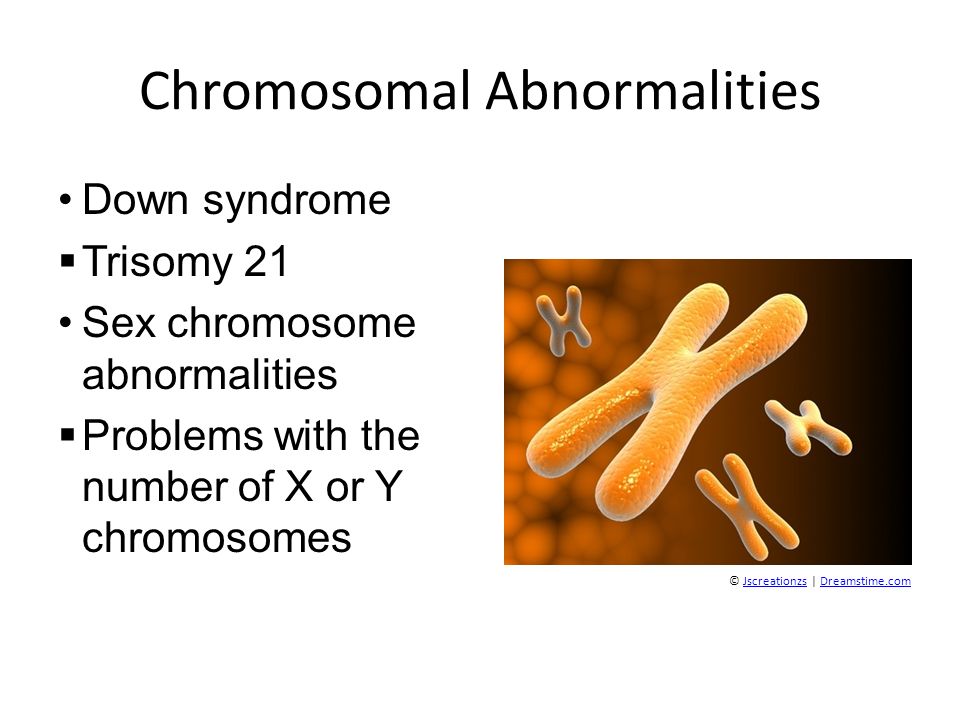 Chromosomal Abnormalities

• Down syndrome
▪ Trisomy 21
• Sex chromosome abnormalities
▪ Problems with the number of X or Y chromosomes

© Jscreationzs | Dreamstime.com